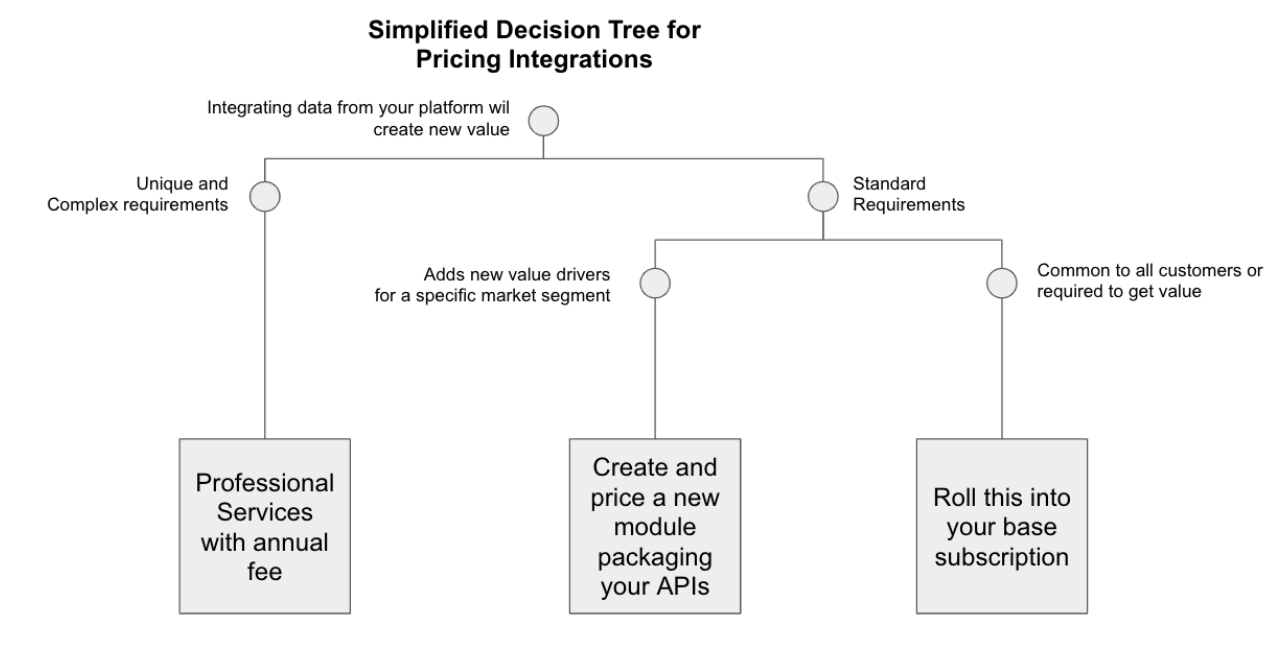 Simplified Decision Tree for Pricing Integrations

Integrating data from your platform wil create new value

Unique and Complex requirements

Standard Requirements

Adds new value drivers for a specific market segment

Common to all customers or required to get value

Professional Services with annual fee

Create and price a new module packaging your APIs

Roll this into your base subscription